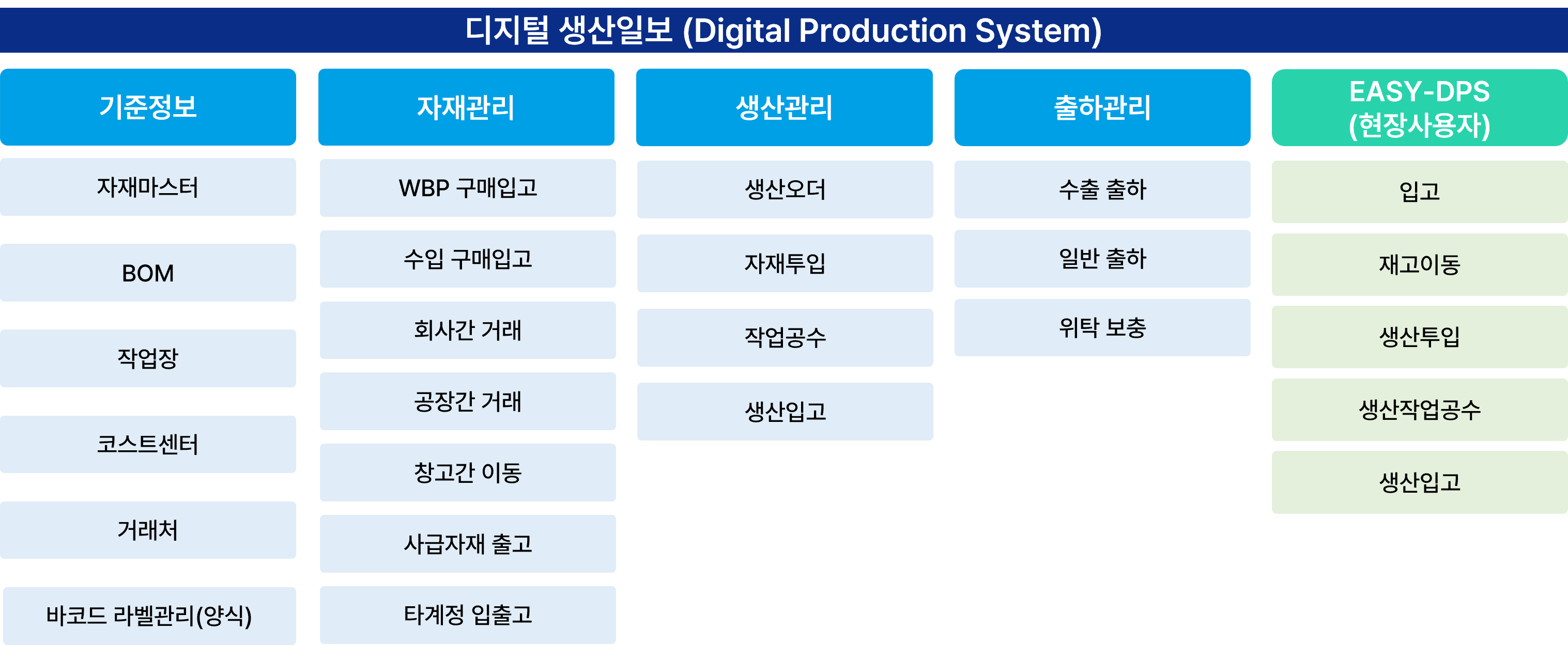 디지털 생산일보 (Digital Production System)

기준정보

자재마스터

BOM

작업장

코스트센터

거래처

바코드 라벨관리(양식)

자재관리

WBP 구매입고

수입 구매입고

회사간 거래

공장간 거래

창고간 이동

사급자재 출고

타계정 입출고

생산관리

생산오더

자재투입

작업공수

생산입고

출하관리

수출 출하

일반 출하

위탁 보충

EASY-DPS (현장사용자)

입고

재고이동

생산투입

생산작업공수

생산입고